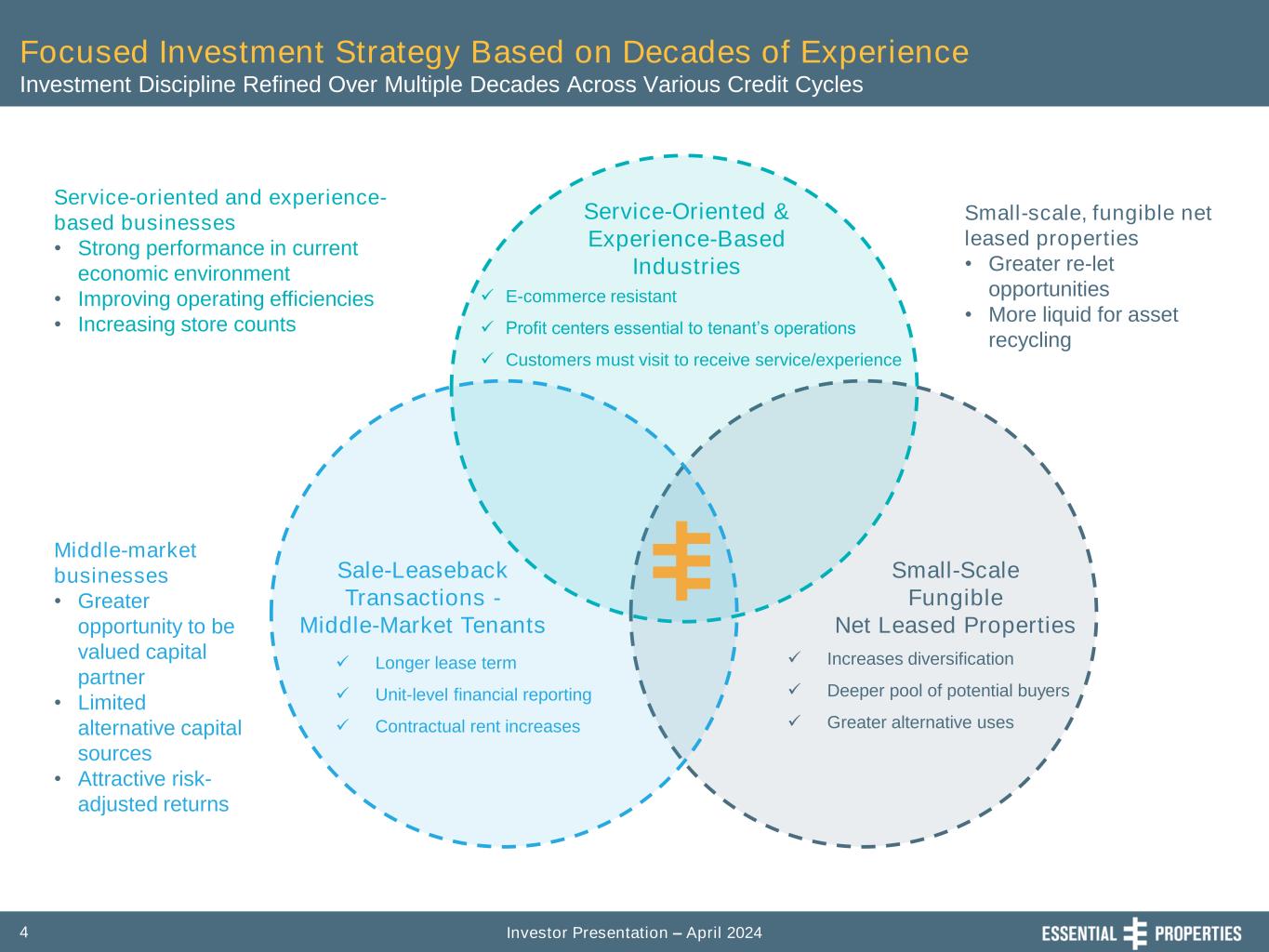 Focused Investment Strategy Based on Decades of Experience
Investment Discipline Refined Over Multiple Decades Across Various Credit Cycles

Service-oriented and experience-based businesses
• Strong performance in current economic environment
• Improving operating efficiencies
• Increasing store counts

Service-Oriented & Experience-Based Industries
✓ E-commerce resistant
✓ Profit centers essential to tenant's operations
✓ Customers must visit to receive service/experience

Small-scale, fungible net leased properties
• Greater re-let opportunities
• More liquid for asset recycling

Middle-market businesses
• Greater opportunity to be valued capital partner
• Limited alternative capital sources
• Attractive risk-adjusted returns

Sale-Leaseback Transactions - Middle-Market Tenants
✓ Longer lease term
✓ Unit-level financial reporting
✓ Contractual rent increases

Small-Scale Fungible Net Leased Properties
✓ Increases diversification
✓ Deeper pool of potential buyers
✓ Greater alternative uses

4
Investor Presentation – April 2024
ESSENTIAL PROPERTIES